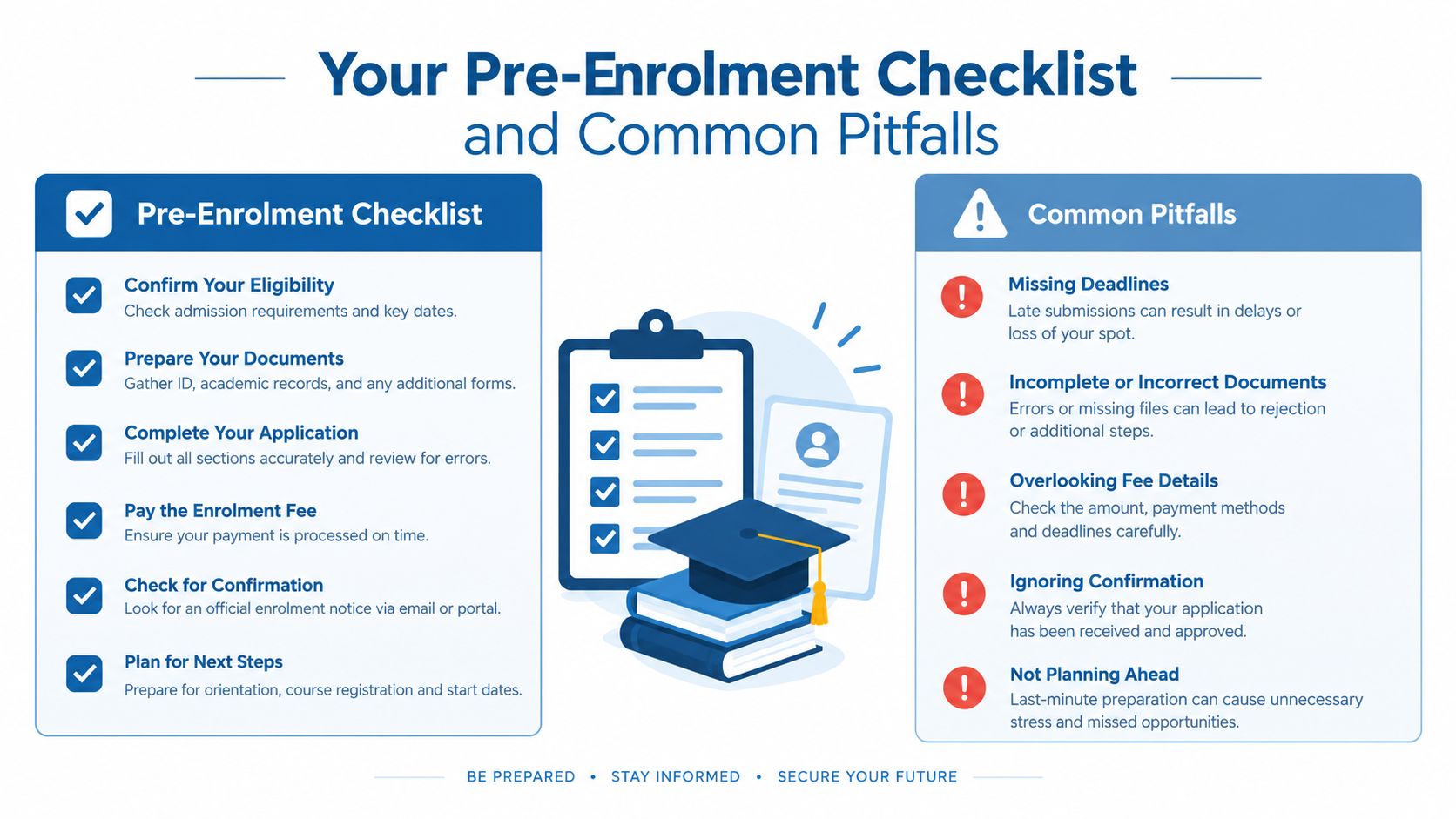 Your Pre-Enrolment Checklist and Common Pitfalls

Pre-Enrolment Checklist

Confirm Your Eligibility
Check admission requirements and key dates.

Prepare Your Documents
Gather ID, academic records, and any additional forms.

Complete Your Application
Fill out all sections accurately and review for errors.

Pay the Enrolment Fee
Ensure your payment is processed on time.

Check for Confirmation
Look for an official enrolment notice via email or portal.

Plan for Next Steps
Prepare for orientation, course registration and start dates.

Common Pitfalls

Missing Deadlines
Late submissions can result in delays or loss of your spot.

Incomplete or Incorrect Documents
Errors or missing files can lead to rejection or additional steps.

Overlooking Fee Details
Check the amount, payment methods and deadlines carefully.

Ignoring Confirmation
Always verify that your application has been received and approved.

Not Planning Ahead
Last-minute preparation can cause unnecessary stress and missed opportunities.

BE PREPARED • STAY INFORMED • SECURE YOUR FUTURE